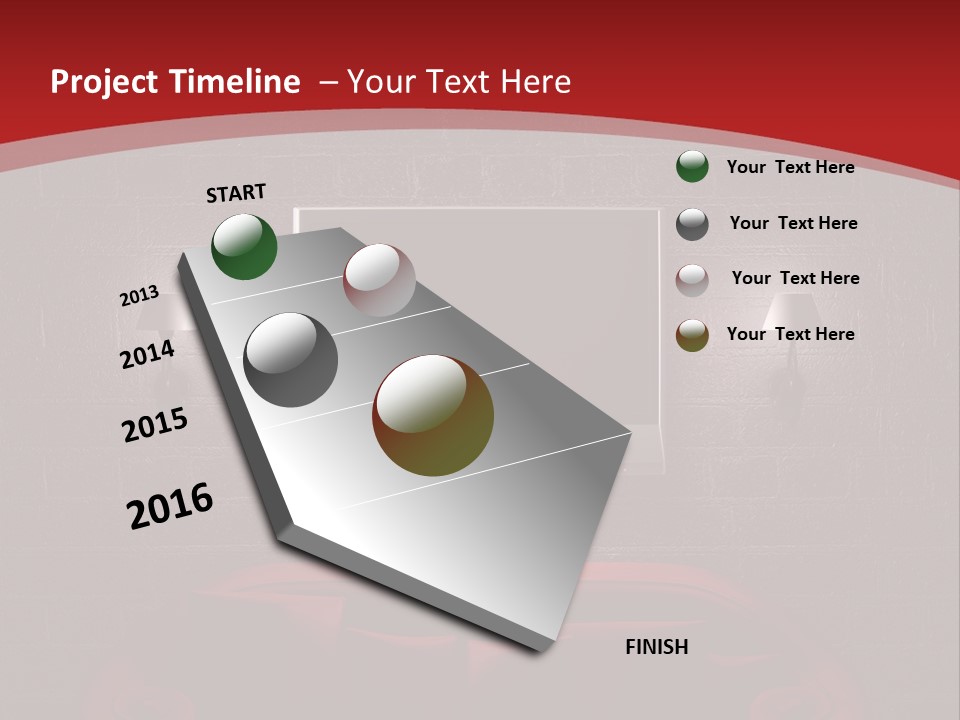 Project Timeline – Your Text Here

START

2013

2014

2015

2016

FINISH

Your Text Here

Your Text Here

Your Text Here

Your Text Here